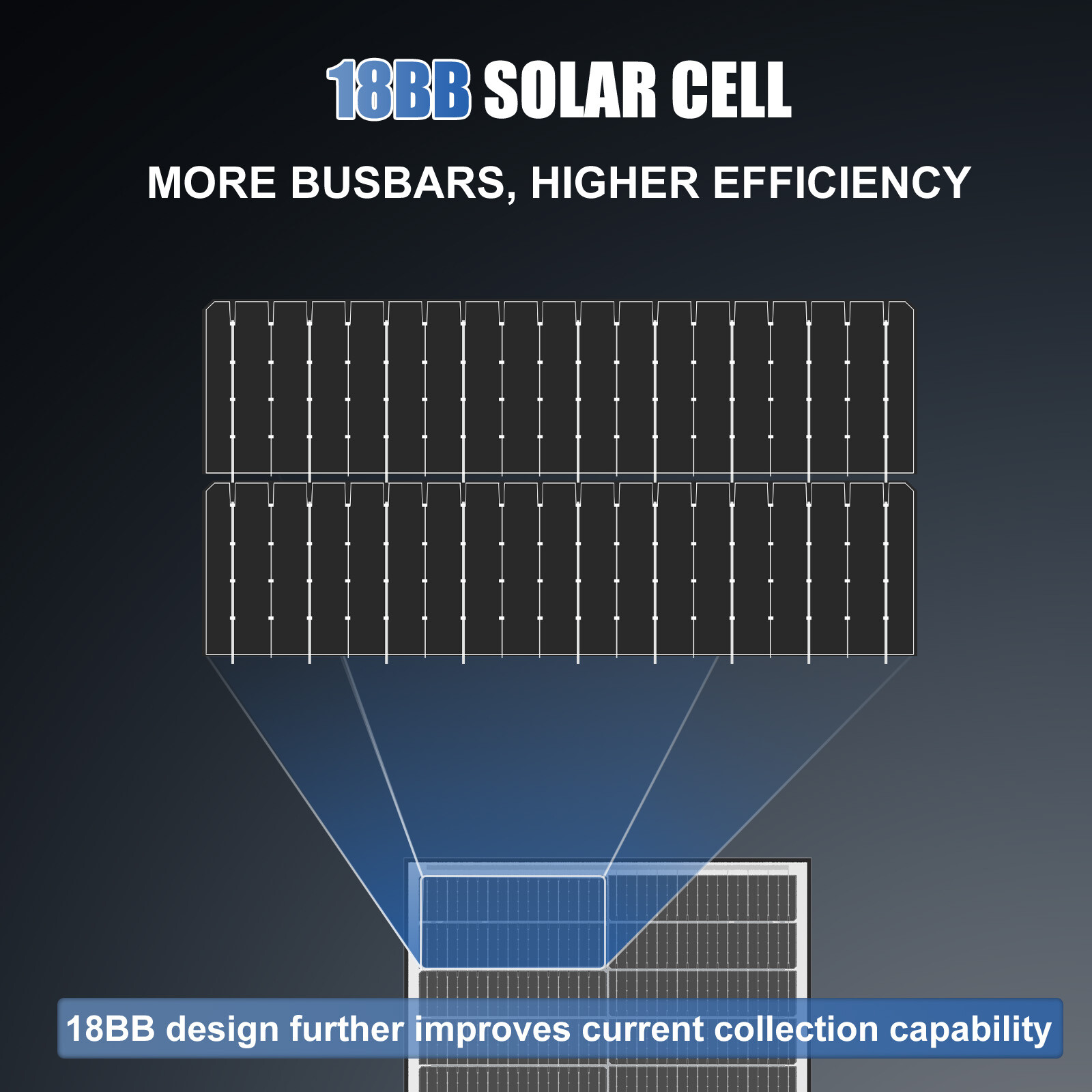 18BB SOLAR CELL

MORE BUSBARS, HIGHER EFFICIENCY

18BB design further improves current collection capability